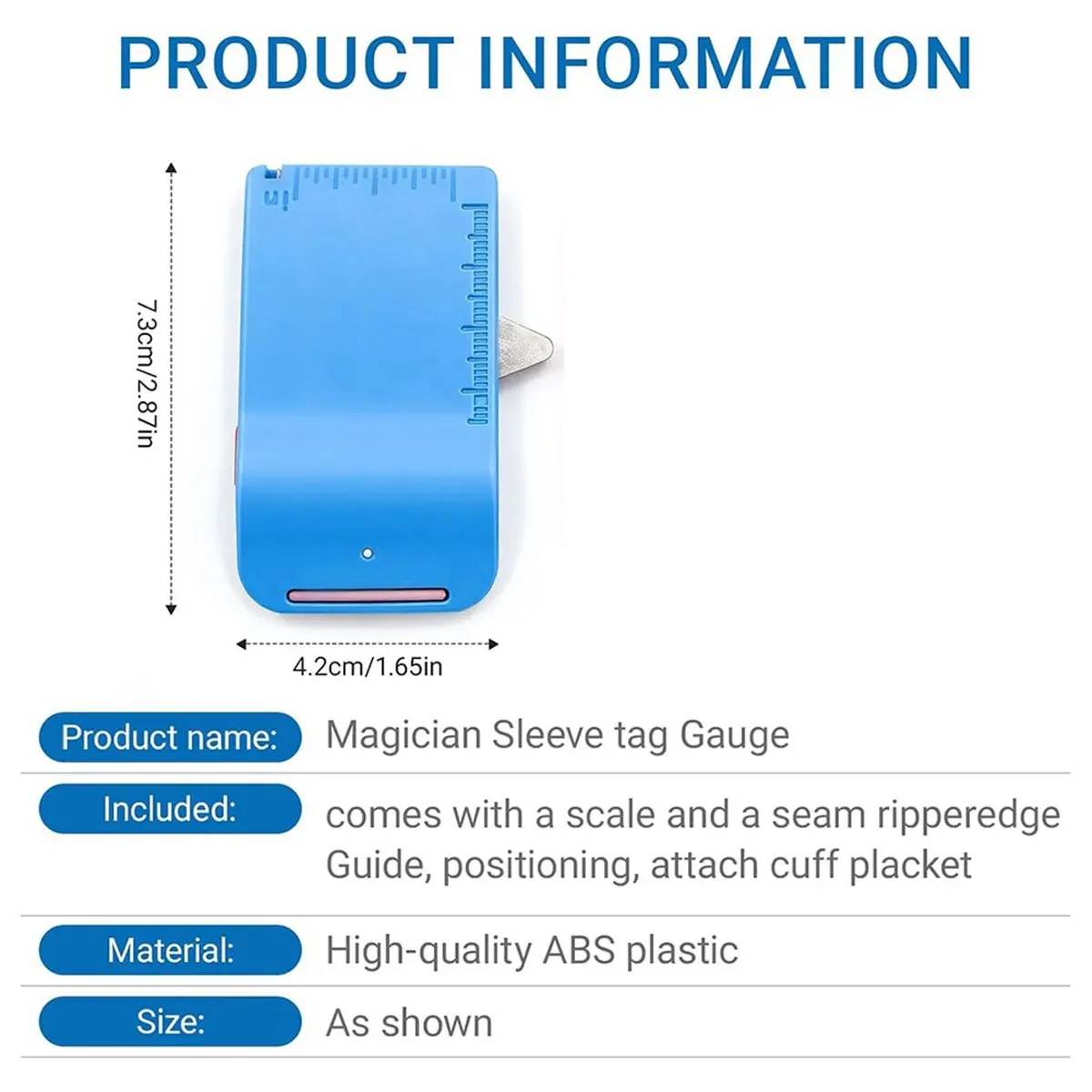 PRODUCT INFORMATION

7.3cm/2.87in

4.2cm/1.65in

Product name: Magician Sleeve tag Gauge

Included: comes with a scale and a seam ripperedge Guide, positioning, attach cuff placket

Material: High-quality ABS plastic

Size: As shown